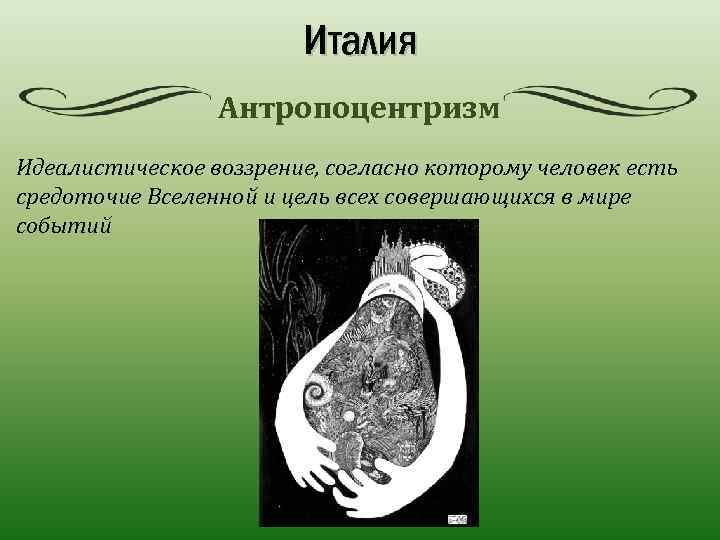 Италия

Антропоцентризм

Идеалистическое воззрение, согласно которому человек есть средоточие Вселенной и цель всех совершающихся в мире событий